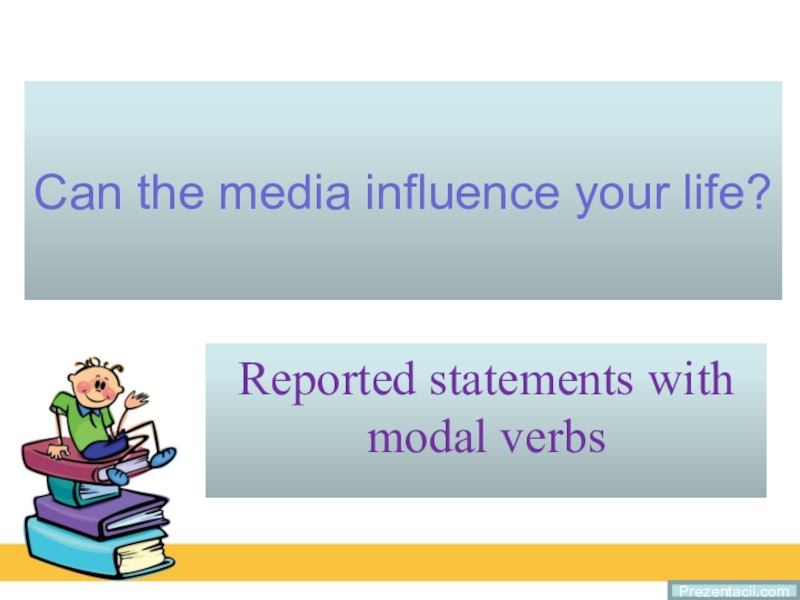 Can the media influence your life?

Reported statements with modal verbs

Prezentacii.com